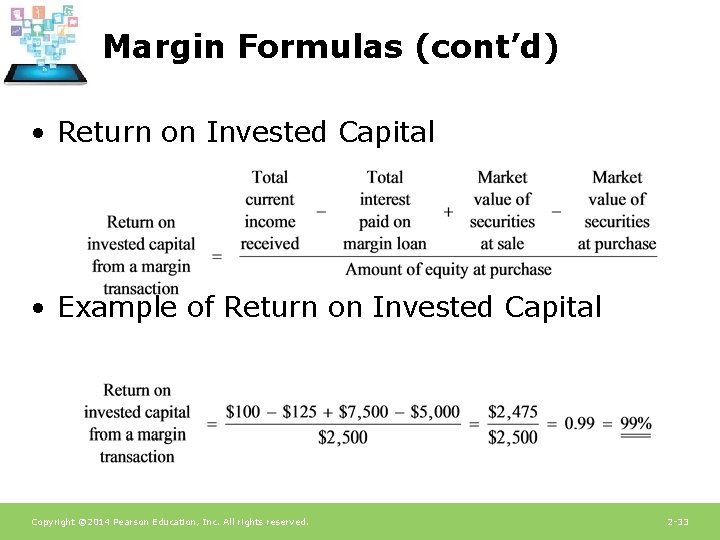 Margin Formulas (cont'd)

• Return on Invested Capital

$\text{Return on invested capital from a margin transaction} = \frac{\text{Total current income received} - \text{Total interest paid on margin loan} + \text{Market value of securities at sale} - \text{Market value of securities at purchase}}{\text{Amount of equity at purchase}}$

• Example of Return on Invested Capital

$\text{Return on invested capital from a margin transaction} = \frac{\$100 - \$125 + \$7,500 - \$5,000}{\$2,500} = \frac{\$2,475}{\$2,500} = 0.99 = 99\%$

Copyright ©2014 Pearson Education, Inc. All rights reserved.

2-33